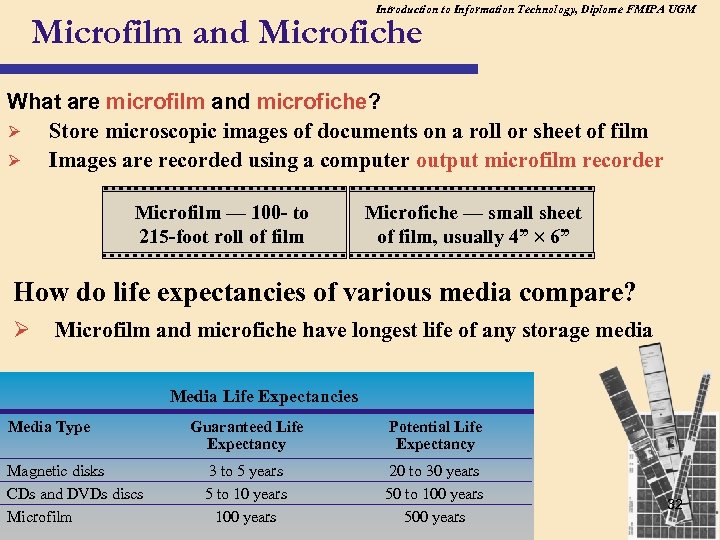 Introduction to Information Technology, Diplome FMIPA UGM

Microfilm and Microfiche

What are microfilm and microfiche?

➢ Store microscopic images of documents on a roll or sheet of film

➢ Images are recorded using a computer output microfilm recorder

Microfilm — 100- to 215-foot roll of film

Microfiche — small sheet of film, usually 4” × 6”

How do life expectancies of various media compare?

➢ Microfilm and microfiche have longest life of any storage media

Media Life Expectancies

| Media Type | Guaranteed Life Expectancy | Potential Life Expectancy |
|---|---|---|
| Magnetic disks | 3 to 5 years | 20 to 30 years |
| CDs and DVDs discs | 5 to 10 years | 50 to 100 years |
| Microfilm | 100 years | 500 years |

32